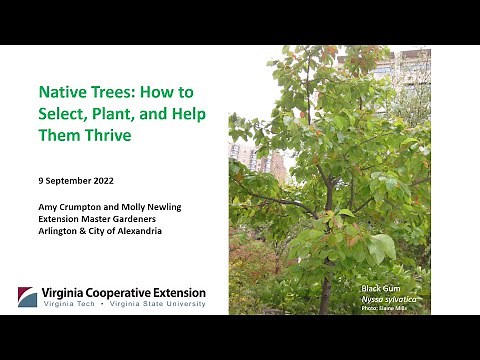 Native Trees: How to Select, Plant, and Help Them Thrive

9 September 2022

Amy Crumpton and Molly Newling
Extension Master Gardeners
Arlington & City of Alexandria

Virginia Cooperative Extension
Virginia Tech • Virginia State University

Black Gum
Nyssa sylvatica
Photo: Elaine Mills